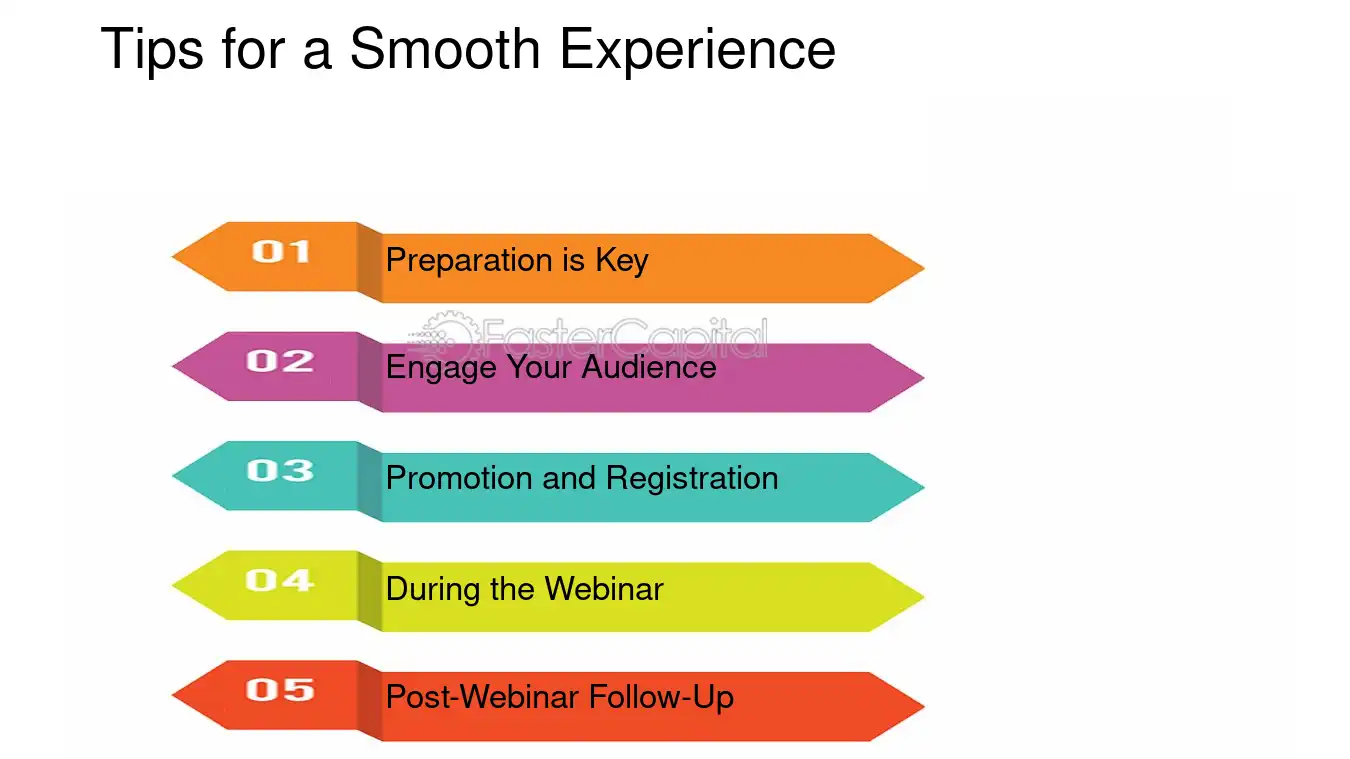 Tips for a Smooth Experience

01 Preparation is Key

FasterCapital

02 Engage Your Audience

03 Promotion and Registration

04 During the Webinar

05 Post-Webinar Follow-Up